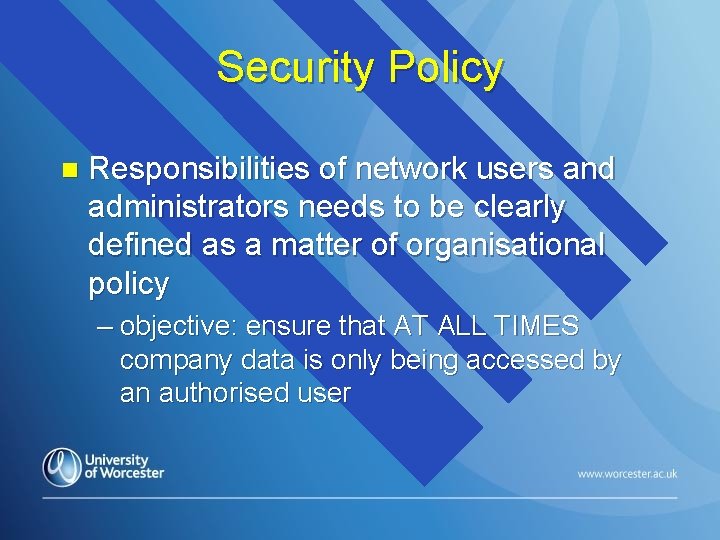 Security Policy

Responsibilities of network users and administrators needs to be clearly defined as a matter of organisational policy

– objective: ensure that AT ALL TIMES company data is only being accessed by an authorised user

University of Worcester

www.worcester.ac.uk